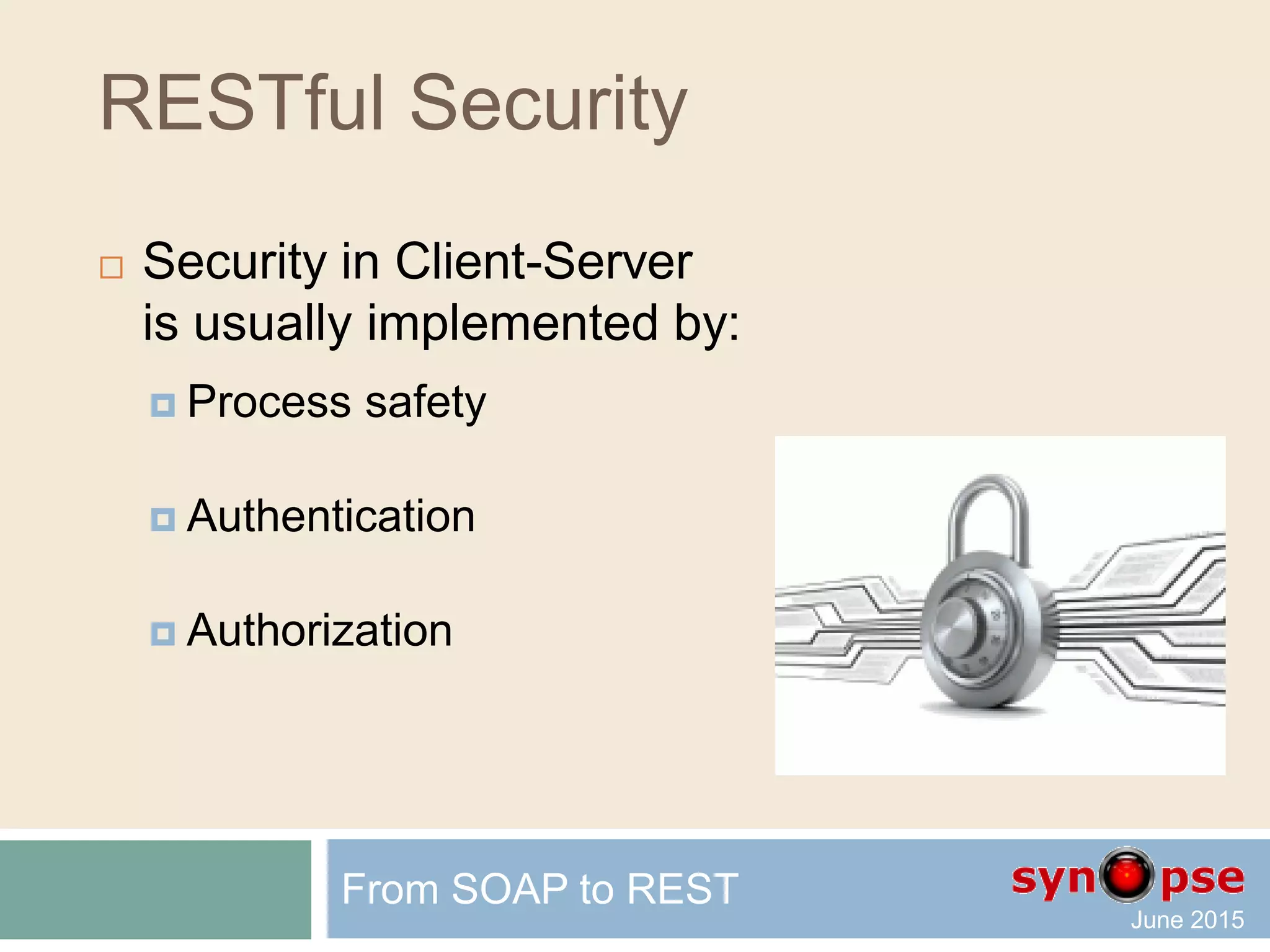 RESTful Security

Security in Client-Server is usually implemented by:

Process safety

Authentication

Authorization

From SOAP to REST

synopse

June 2015